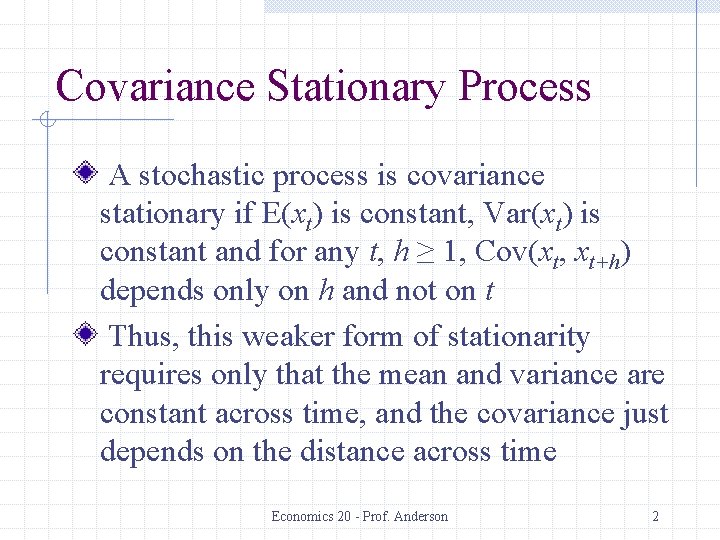 Covariance Stationary Process

A stochastic process is covariance stationary if $E(x_t)$ is constant, $Var(x_t)$ is constant and for any $t$, $h \geq 1$, $Cov(x_t, x_{t+h})$ depends only on $h$ and not on $t$

Thus, this weaker form of stationarity requires only that the mean and variance are constant across time, and the covariance just depends on the distance across time

Economics 20 - Prof. Anderson

2